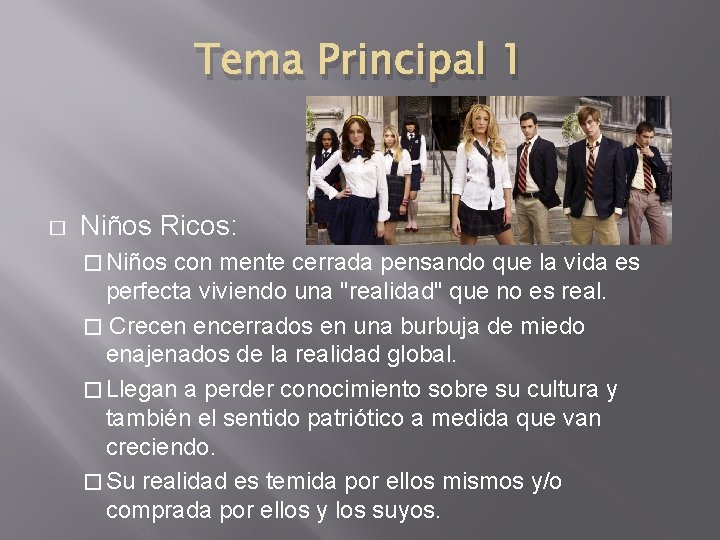 Tema Principal 1

□ Niños Ricos:

□ Niños con mente cerrada pensando que la vida es perfecta viviendo una "realidad" que no es real.

□ Crecen encerrados en una burbuja de miedo enajenados de la realidad global.

□ Llegan a perder conocimiento sobre su cultura y también el sentido patriótico a medida que van creciendo.

□ Su realidad es temida por ellos mismos y/o comprada por ellos y los suyos.